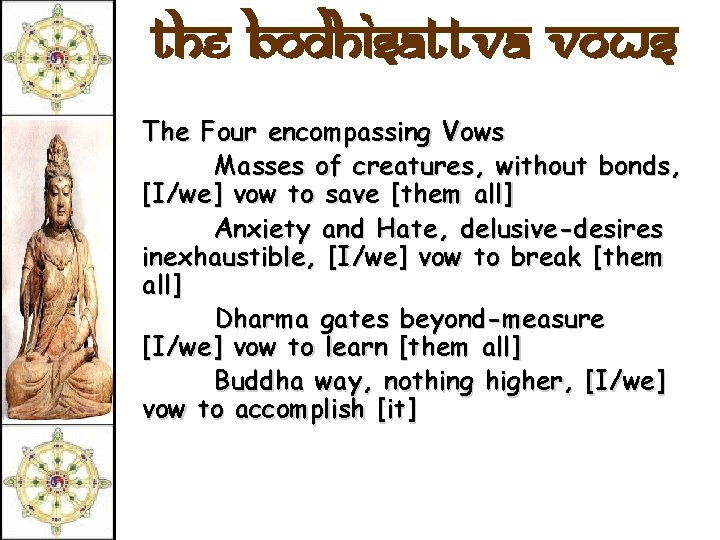 the bodhisattva vows

The Four encompassing Vows

Masses of creatures, without bonds, [I/we] vow to save [them all]

Anxiety and Hate, delusive-desires inexhaustible, [I/we] vow to break [them all]

Dharma gates beyond-measure [I/we] vow to learn [them all]

Buddha way, nothing higher, [I/we] vow to accomplish [it]